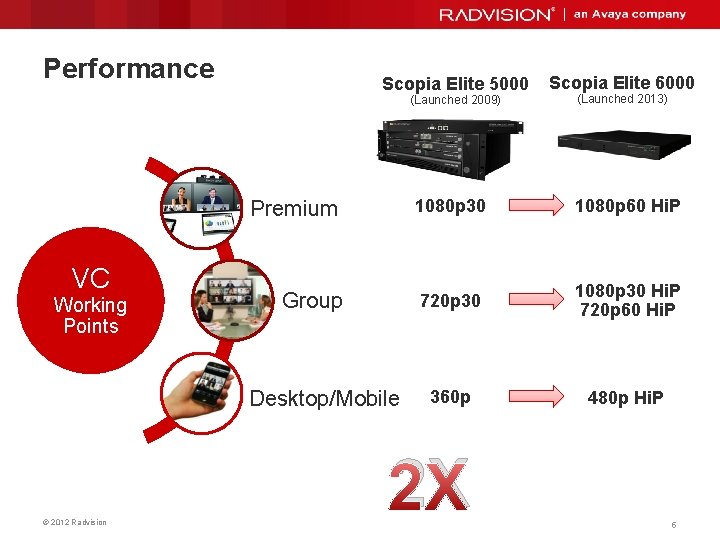 RADVISION® | an Avaya company

Performance

Scopia Elite 5000
(Launched 2009)

Scopia Elite 6000
(Launched 2013)

VC
Working
Points

Premium

1080p30

1080p60 HiP

Group

720p30

1080p30 HiP
720p60 HiP

Desktop/Mobile

360p

480p HiP

2X

© 2012 Radvision

6